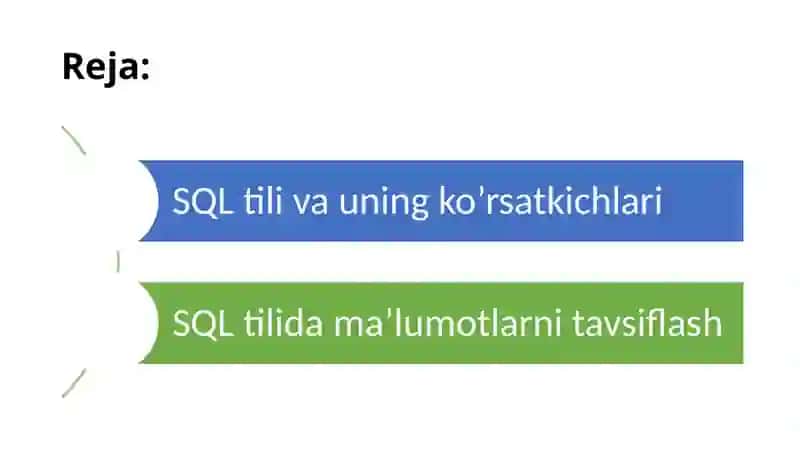 Reja:

SQL tili va uning ko’rsatkichlari

SQL tilida ma’lumotlarni tavsiflash